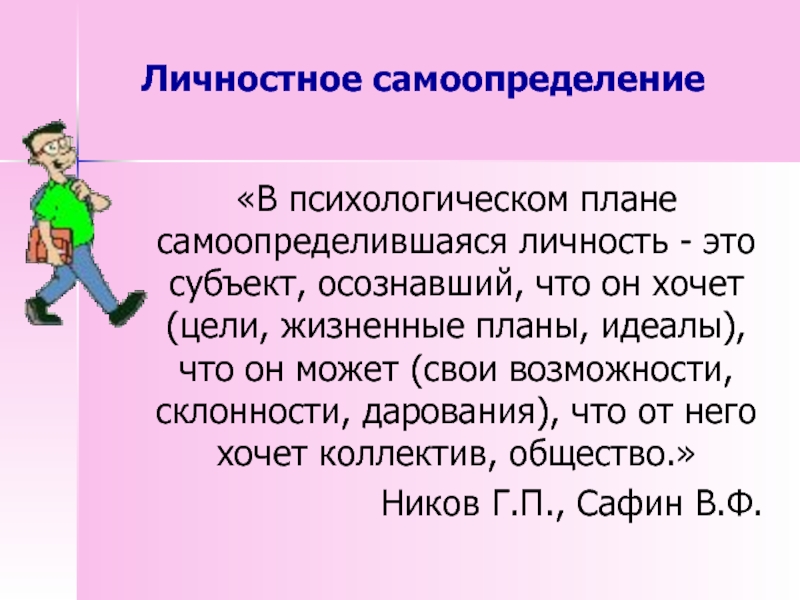 Личностное самоопределение

«В психологическом плане самоопределившаяся личность - это субъект, осознавший, что он хочет (цели, жизненные планы, идеалы), что он может (свои возможности, склонности, дарования), что от него хочет коллектив, общество.»

Ников Г.П., Сафин В.Ф.